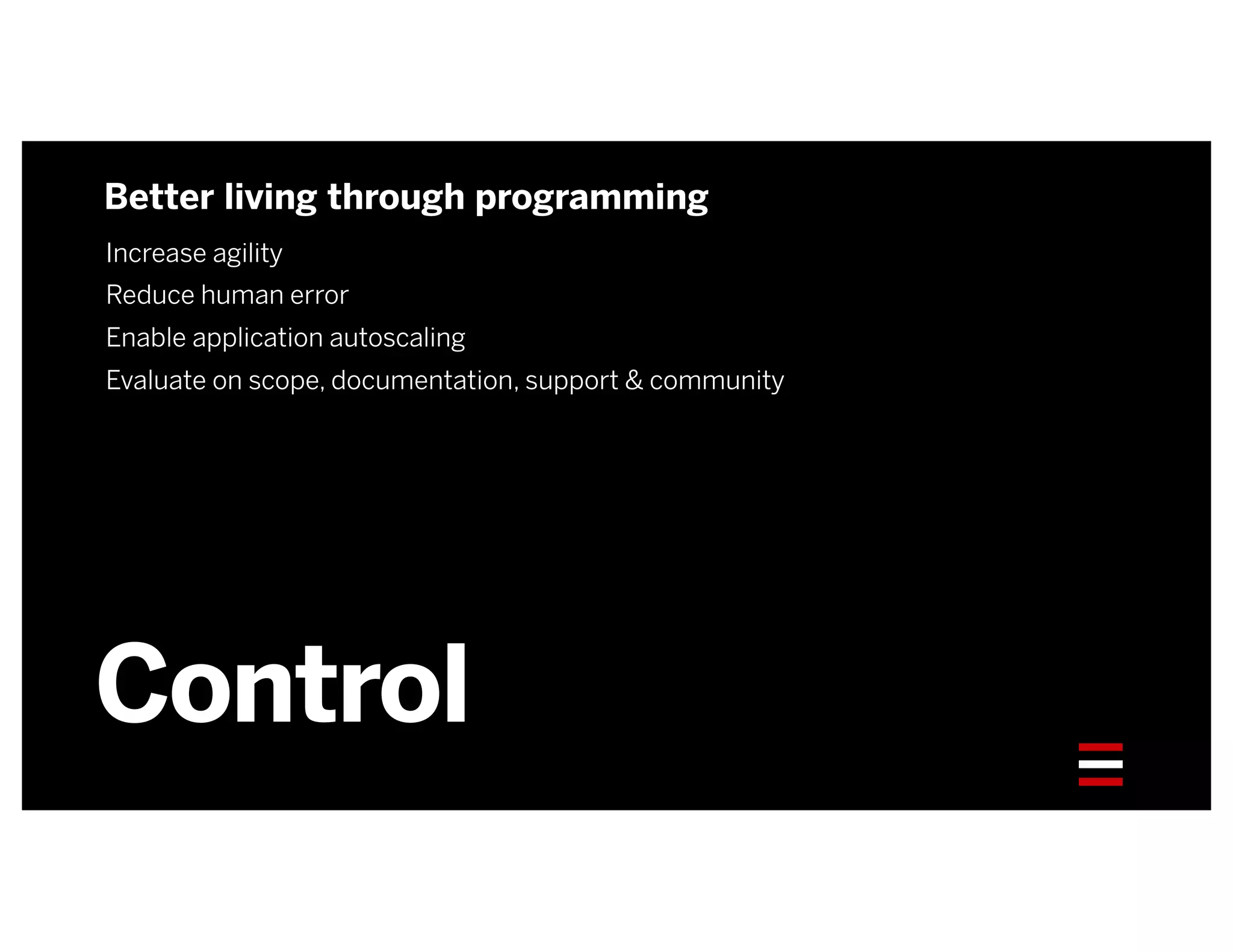 Better living through programming

Increase agility

Reduce human error

Enable application autoscaling

Evaluate on scope, documentation, support & community

Control